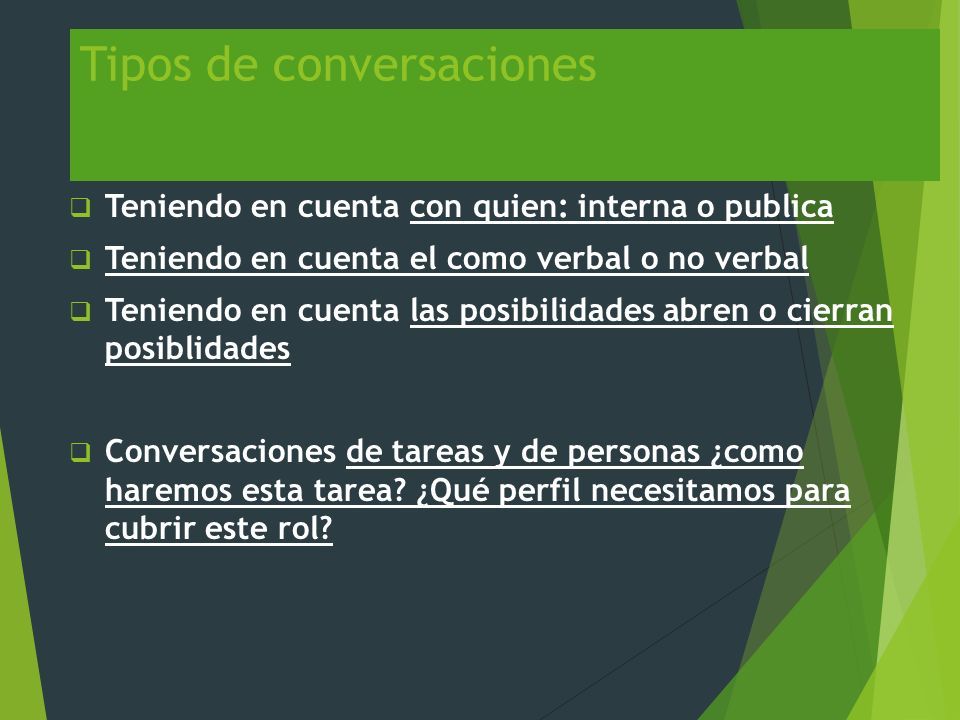 Tipos de conversaciones

❑ Teniendo en cuenta con quien: interna o publica

❑ Teniendo en cuenta el como verbal o no verbal

❑ Teniendo en cuenta las posibilidades abren o cierran posiblidades

❑ Conversaciones de tareas y de personas ¿como haremos esta tarea? ¿Qué perfil necesitamos para cubrir este rol?